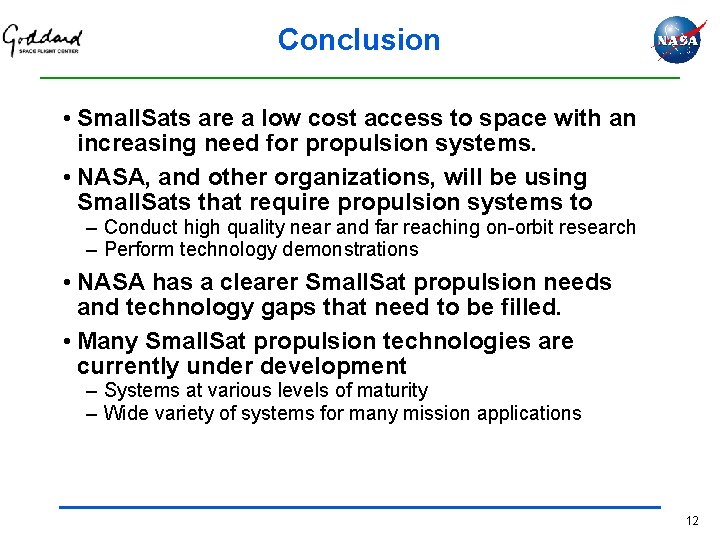 Goddard
SPACE FLIGHT CENTER

Conclusion

NASA

• SmallSats are a low cost access to space with an increasing need for propulsion systems.

• NASA, and other organizations, will be using SmallSats that require propulsion systems to
– Conduct high quality near and far reaching on-orbit research
– Perform technology demonstrations

• NASA has a clearer SmallSat propulsion needs and technology gaps that need to be filled.

• Many SmallSat propulsion technologies are currently under development
– Systems at various levels of maturity
– Wide variety of systems for many mission applications

12